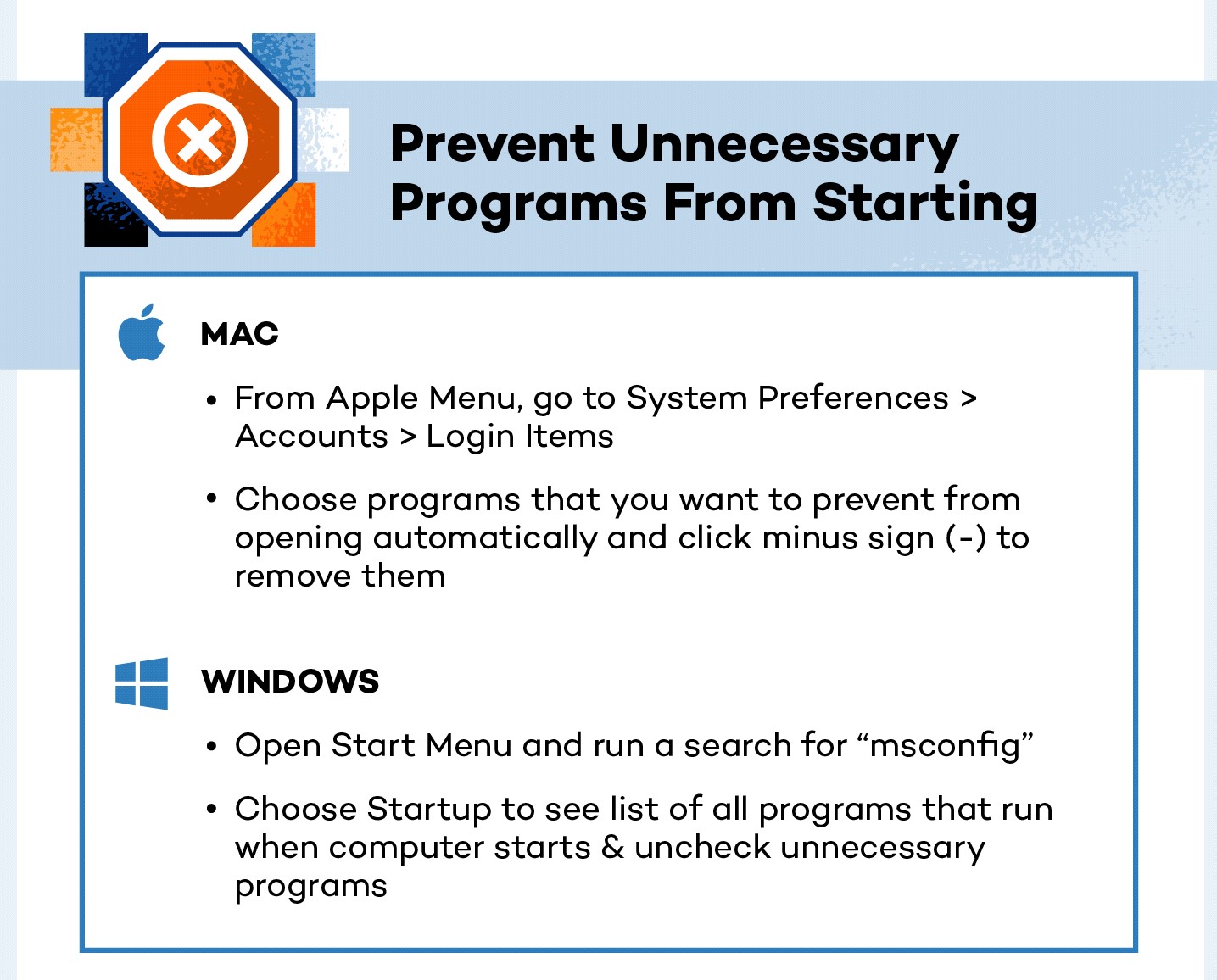 Prevent Unnecessary Programs From Starting

MAC

• From Apple Menu, go to System Preferences > Accounts > Login Items

• Choose programs that you want to prevent from opening automatically and click minus sign (-) to remove them

WINDOWS

• Open Start Menu and run a search for “msconfig”

• Choose Startup to see list of all programs that run when computer starts & uncheck unnecessary programs